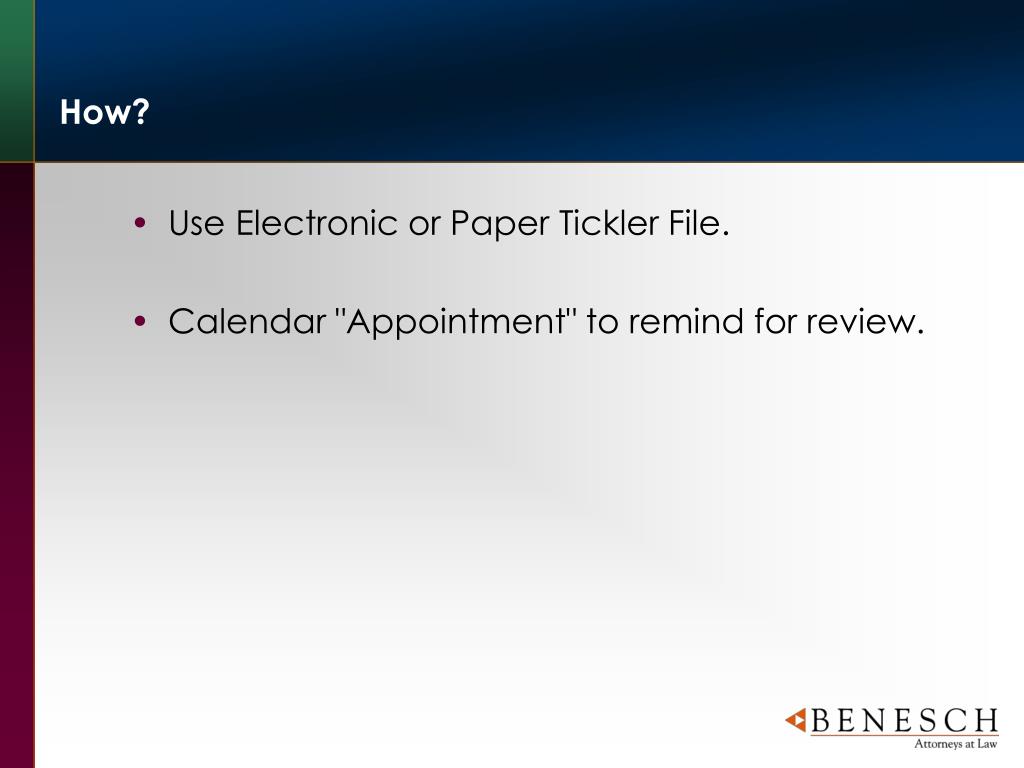 How?

• Use Electronic or Paper Tickler File.

• Calendar "Appointment" to remind for review.

BENESCH
Attorneys at Law